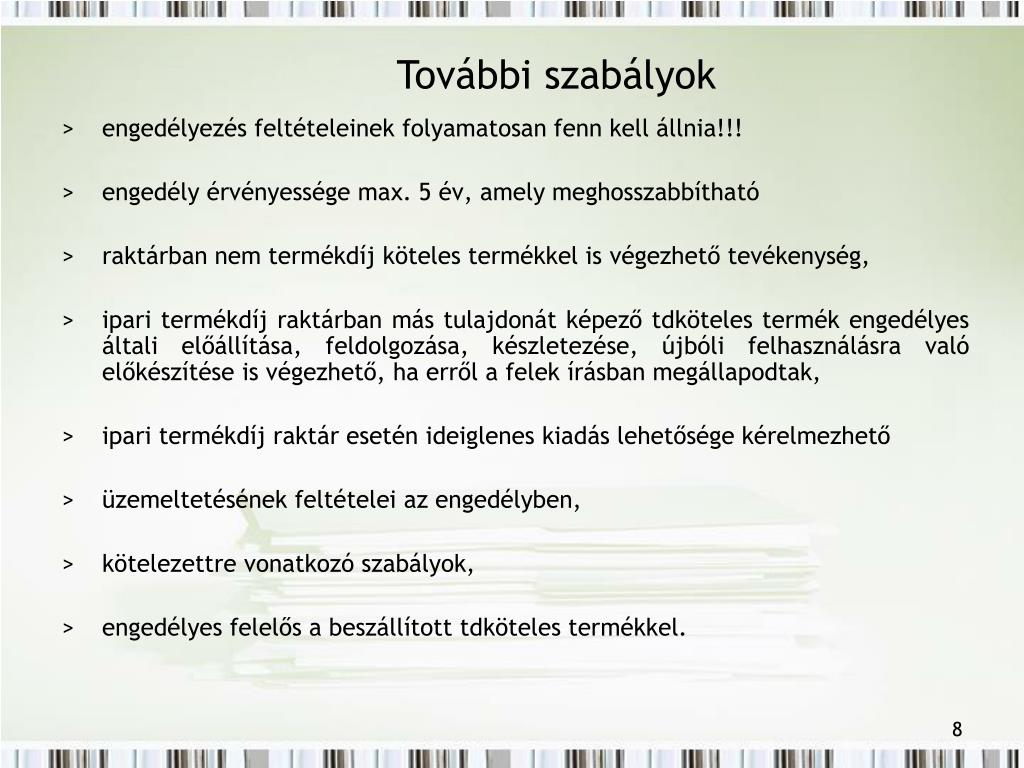 További szabályok

> engedélyezés feltételeinek folyamatosan fenn kell állnia!!!

> engedély érvényessége max. 5 év, amely meghosszabbítható

> raktárban nem termékdíj köteles termékkel is végezhető tevékenység,

> ipari termékdíj raktárban más tulajdonát képező tdköteles termék engedélyes általi előállítása, feldolgozása, készletezése, újbóli felhasználásra való előkészítése is végezhető, ha erről a felek írásban megállapodtak,

> ipari termékdíj raktár esetén ideiglenes kiadás lehetősége kérelmezhető

> üzemeltetésének feltételei az engedélyben,

> kötelezettre vonatkozó szabályok,

> engedélyes felelős a beszállított tdköteles termékkel.

8